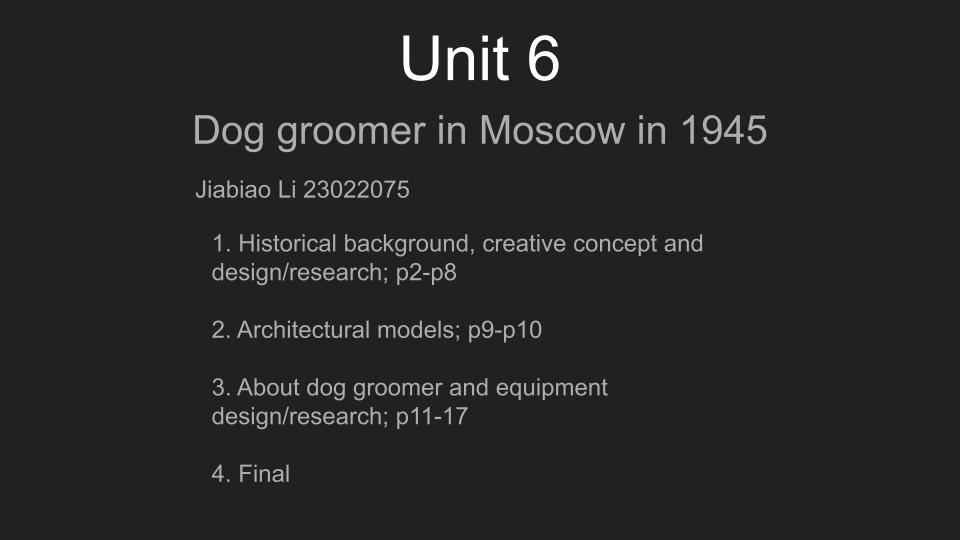 Unit 6

Dog groomer in Moscow in 1945

Jiabiao Li 23022075

1. Historical background, creative concept and design/research; p2-p8

2. Architectural models; p9-p10

3. About dog groomer and equipment design/research; p11-17

4. Final